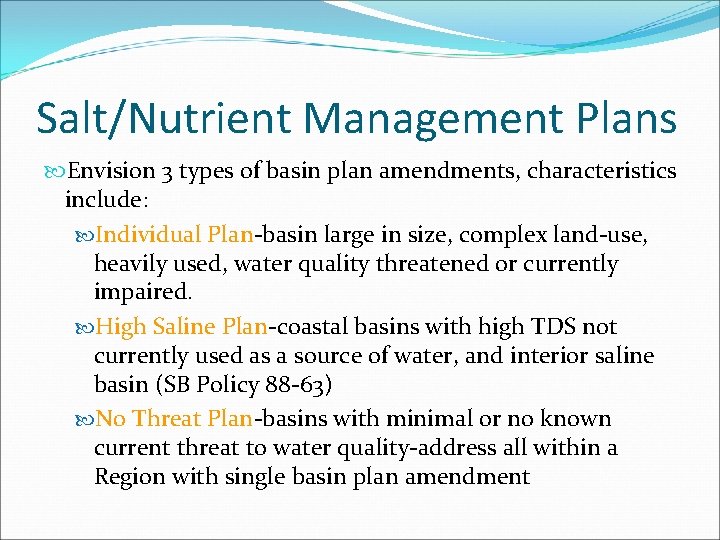 Salt/Nutrient Management Plans

Envision 3 types of basin plan amendments, characteristics include:

Individual Plan-basin large in size, complex land-use, heavily used, water quality threatened or currently impaired.

High Saline Plan-coastal basins with high TDS not currently used as a source of water, and interior saline basin (SB Policy 88-63)

No Threat Plan-basins with minimal or no known current threat to water quality-address all within a Region with single basin plan amendment